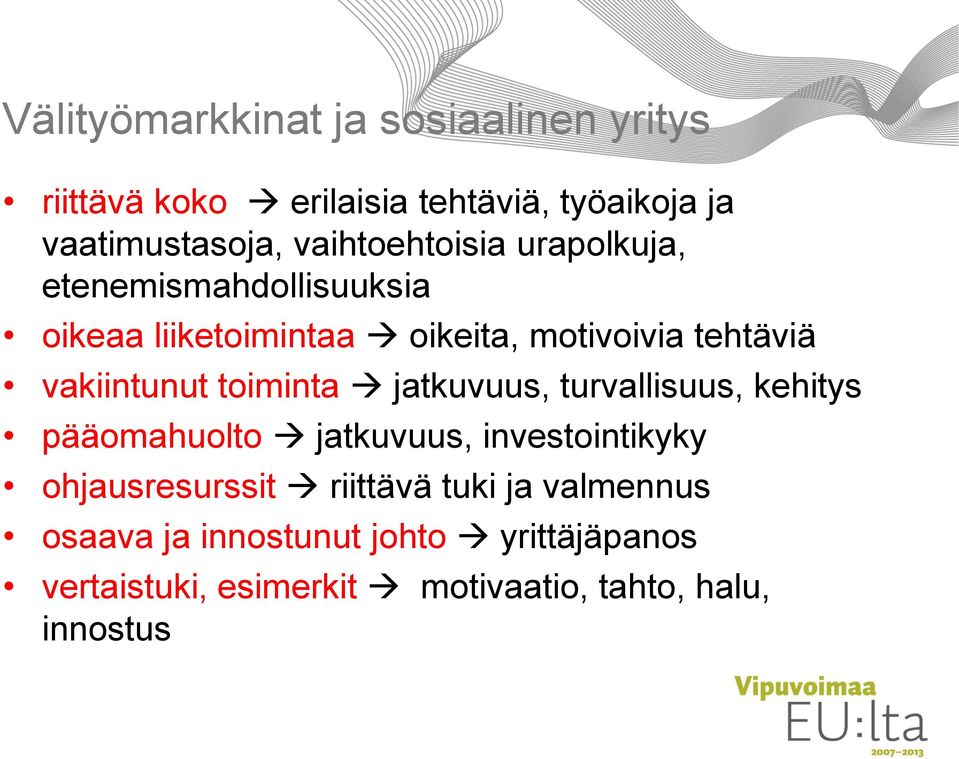 Välityömarkkinat ja sosiaalinen yritys

• riittävä koko → erilaisia tehtäviä, työaikoja ja vaatimustasoja, vaihtoehtoisia urapolkuja, etenemismahdollisuuksia
• oikeaa liiketoimintaa → oikeita, motivoivia tehtäviä
• vakiintunut toiminta → jatkuvuus, turvallisuus, kehitys
• pääomahuolto → jatkuvuus, investointikyky
• ohjausresurssit → riittävä tuki ja valmennus
• osaava ja innostunut johto → yrittäjäpanos
• vertaistuki, esimerkit → motivaatio, tahto, halu, innostus

Vipuvoimaa EU:lta 2007–2013